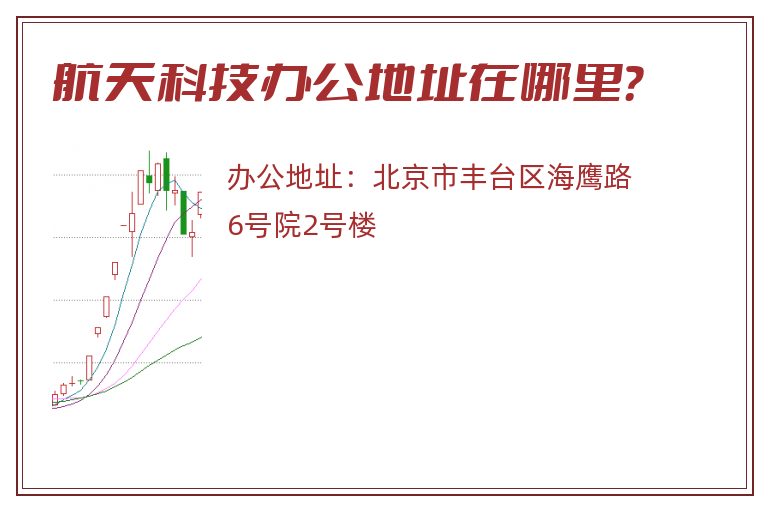 航天科技办公地址在哪里?

办公地址：北京市丰台区海鹰路6号院2号楼